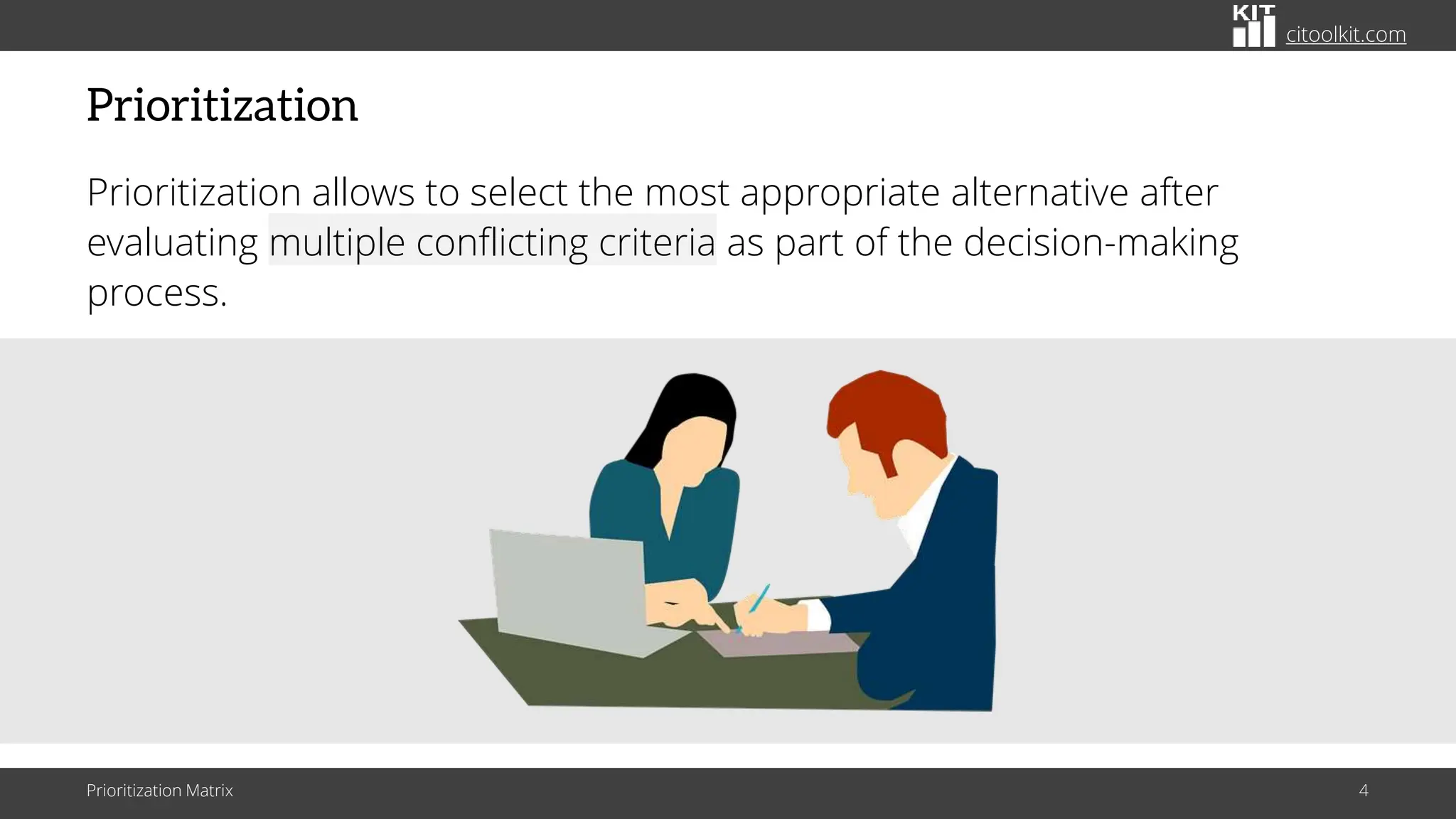 KIT citoolkit.com

Prioritization

Prioritization allows to select the most appropriate alternative after evaluating multiple conflicting criteria as part of the decision-making process.

Prioritization Matrix

4